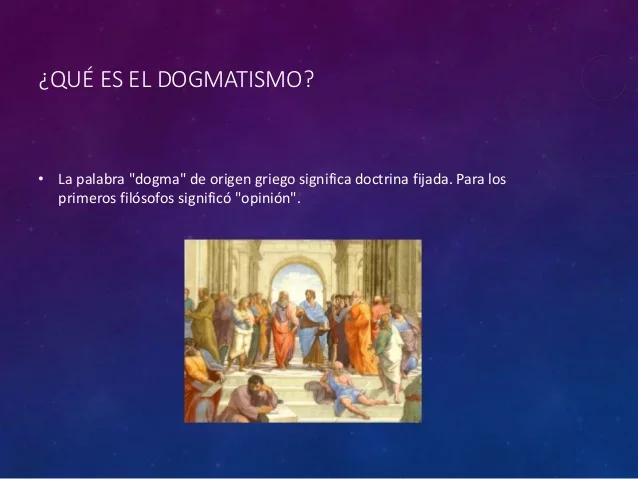 ¿QUÉ ES EL DOGMATISMO?

• La palabra "dogma" de origen griego significa doctrina fijada. Para los primeros filósofos significó "opinión".